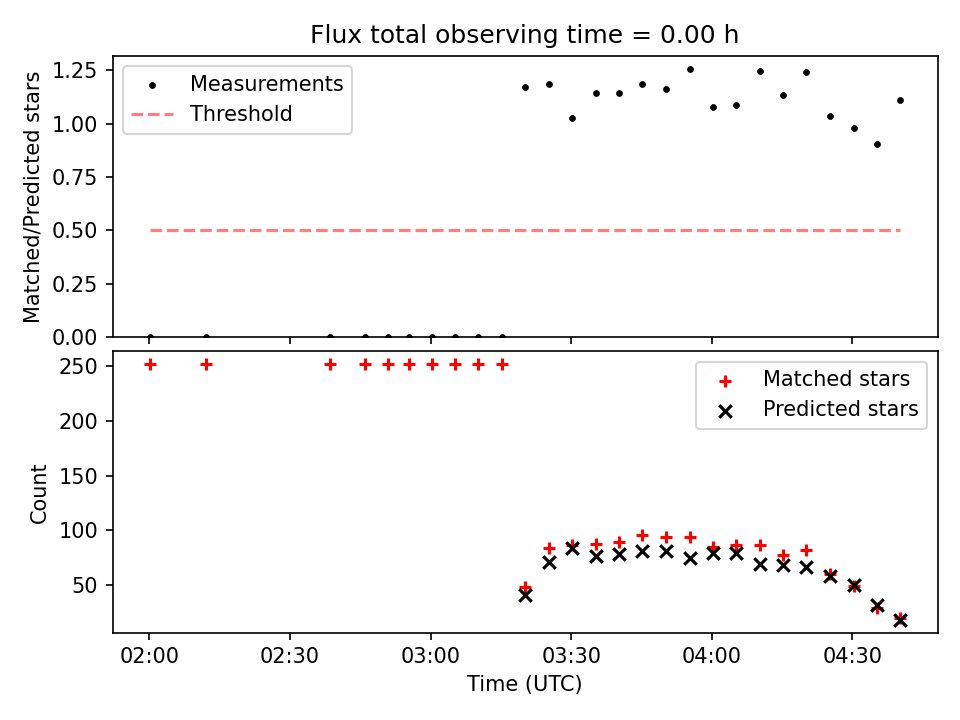 Flux total observing time = 0.00 h

Matched/Predicted stars

1.25
1.00
0.75
0.50
0.25
0.00

Measurements
Threshold

Count

250
200
150
100
50

Matched stars
Predicted stars

02:00
02:30
03:00
03:30
04:00
04:30

Time (UTC)